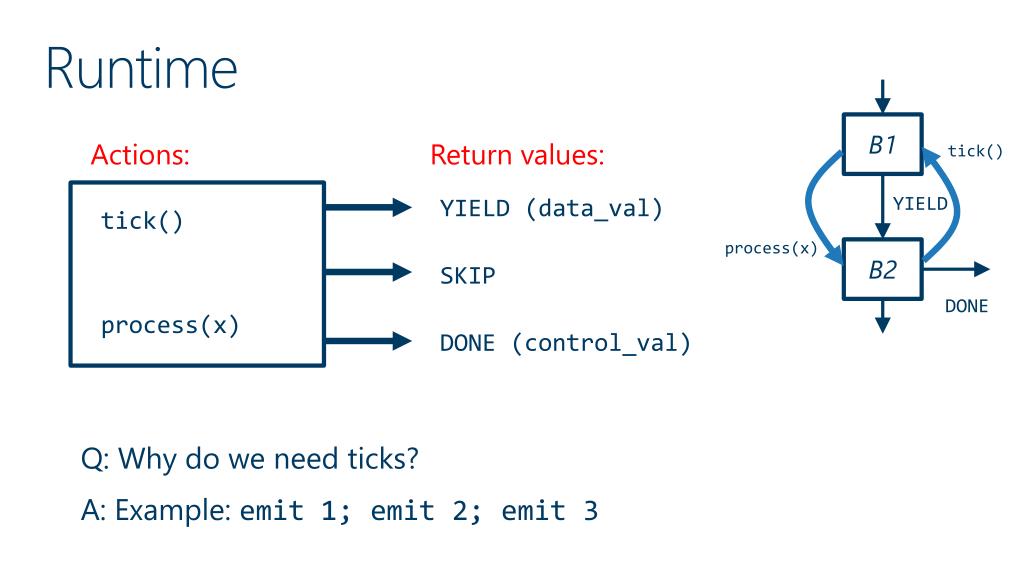 Runtime

Actions:

tick()

process(x)

Return values:

YIELD (data_val)

SKIP

DONE (control_val)

B1

tick()

YIELD

process(x)

B2

DONE

Q: Why do we need ticks?

A: Example: emit 1; emit 2; emit 3